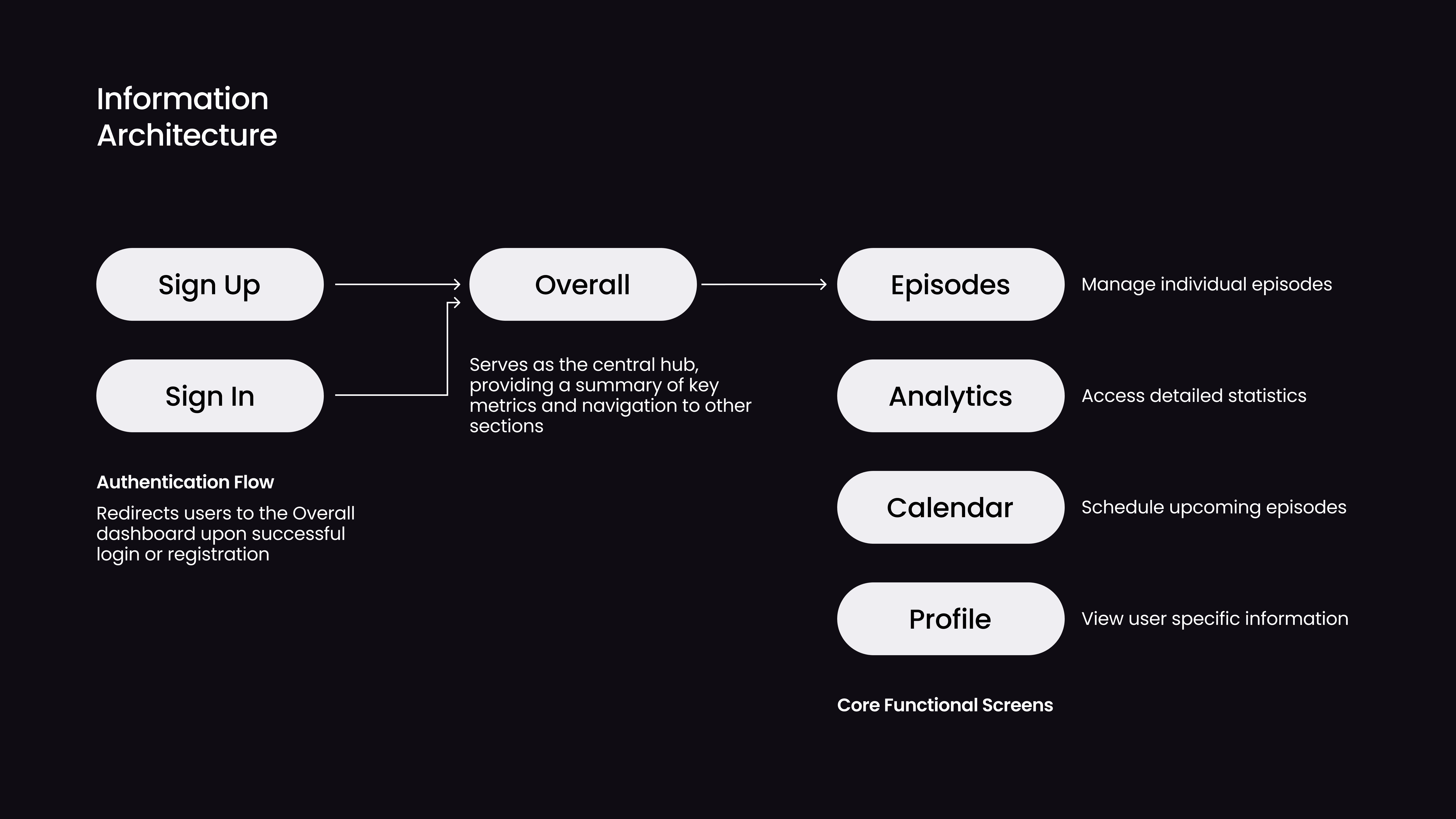 Information Architecture

Sign Up

Sign In

Authentication Flow

Redirects users to the Overall dashboard upon successful login or registration

Overall

Serves as the central hub, providing a summary of key metrics and navigation to other sections

Episodes

Manage individual episodes

Analytics

Access detailed statistics

Calendar

Schedule upcoming episodes

Profile

View user specific information

Core Functional Screens